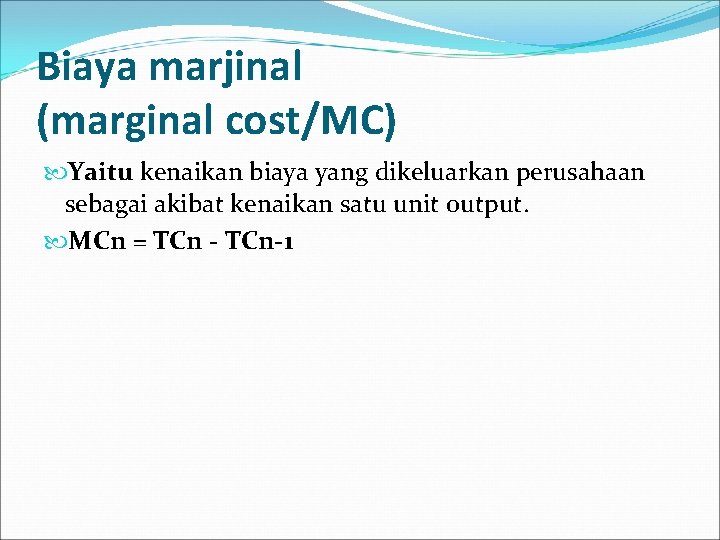 Biaya marjinal (marginal cost/MC)

Yaitu kenaikan biaya yang dikeluarkan perusahaan sebagai akibat kenaikan satu unit output.

MCn = TCn - TCn-1